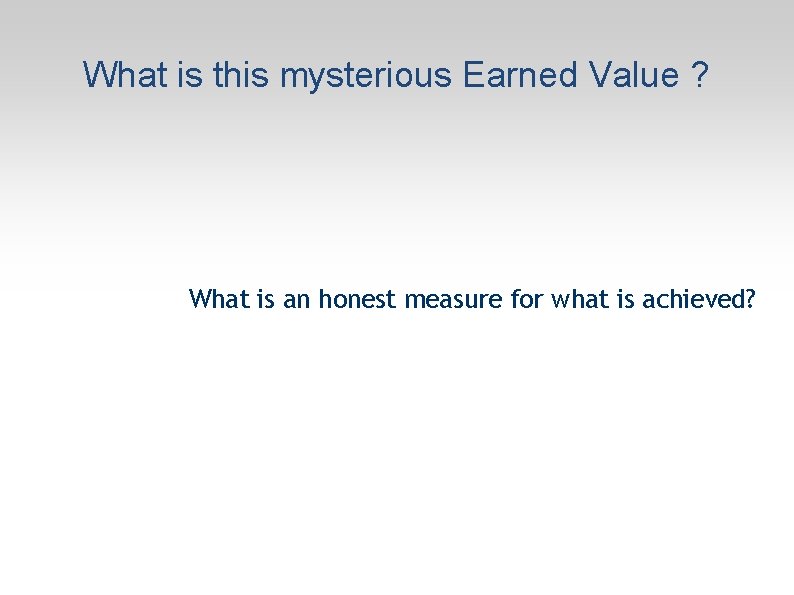 What is this mysterious Earned Value ?

What is an honest measure for what is achieved?